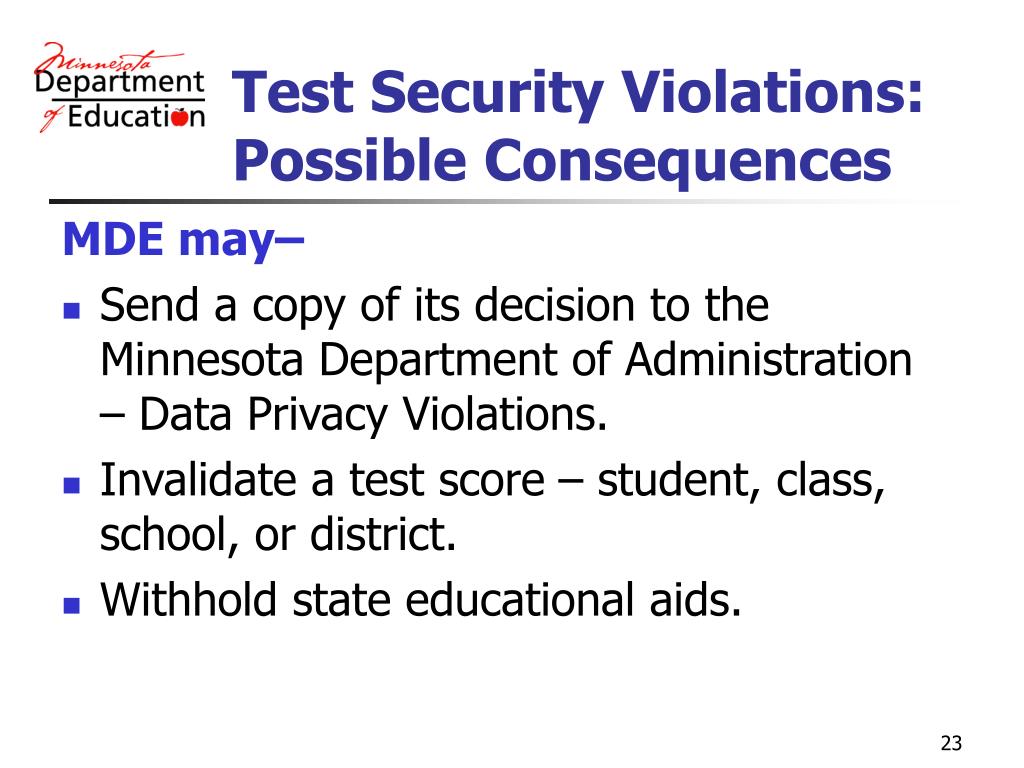 Minnesota Department of Education

Test Security Violations: Possible Consequences

MDE may–

- Send a copy of its decision to the Minnesota Department of Administration – Data Privacy Violations.
- Invalidate a test score – student, class, school, or district.
- Withhold state educational aids.

23